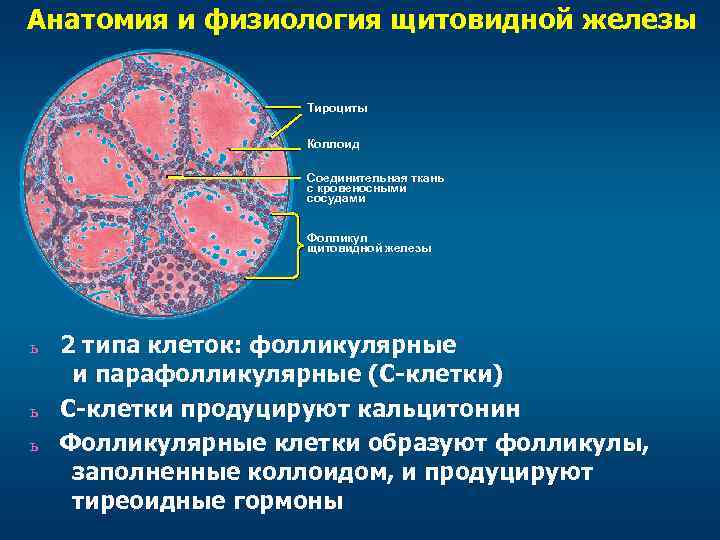 Анатомия и физиология щитовидной железы

Тироциты

Коллоид

Соединительная ткань с кровеносными сосудами

Фолликул щитовидной железы

ь 2 типа клеток: фолликулярные и парафолликулярные (С-клетки)

ь С-клетки продуцируют кальцитонин

ь Фолликулярные клетки образуют фолликулы, заполненные коллоидом, и продуцируют тиреоидные гормоны